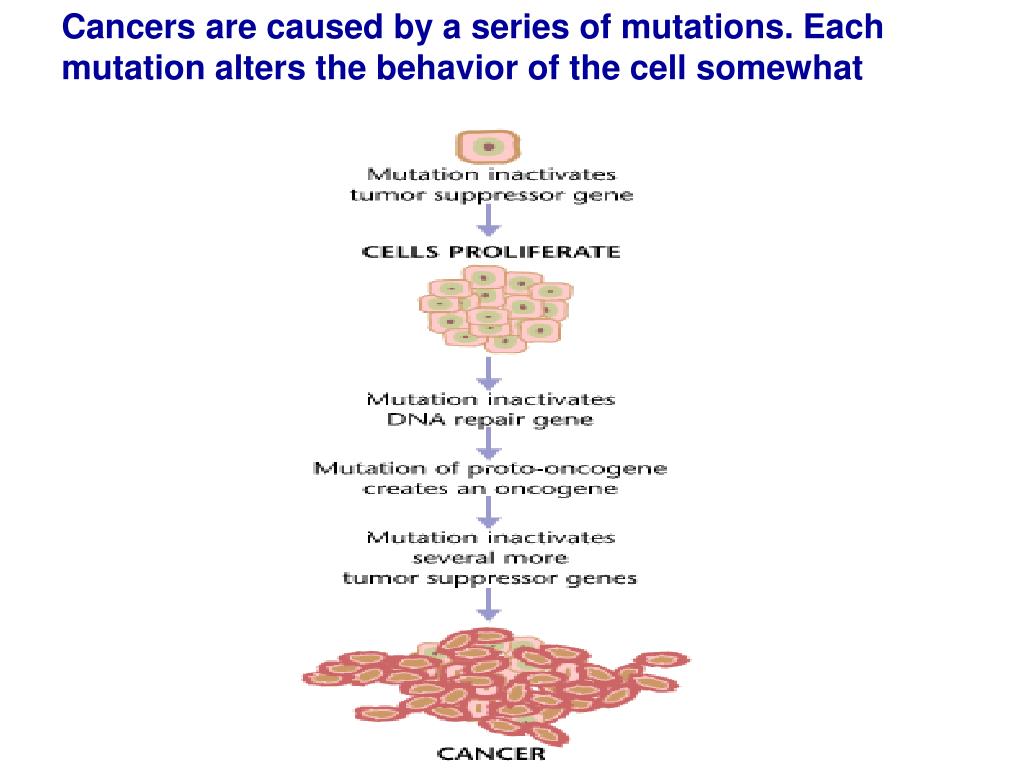 Cancers are caused by a series of mutations. Each mutation alters the behavior of the cell somewhat

Mutation inactivates tumor suppressor gene

CELLS PROLIFERATE

Mutation inactivates DNA repair gene

Mutation of proto-oncogene creates an oncogene

Mutation inactivates several more tumor suppressor genes

CANCER